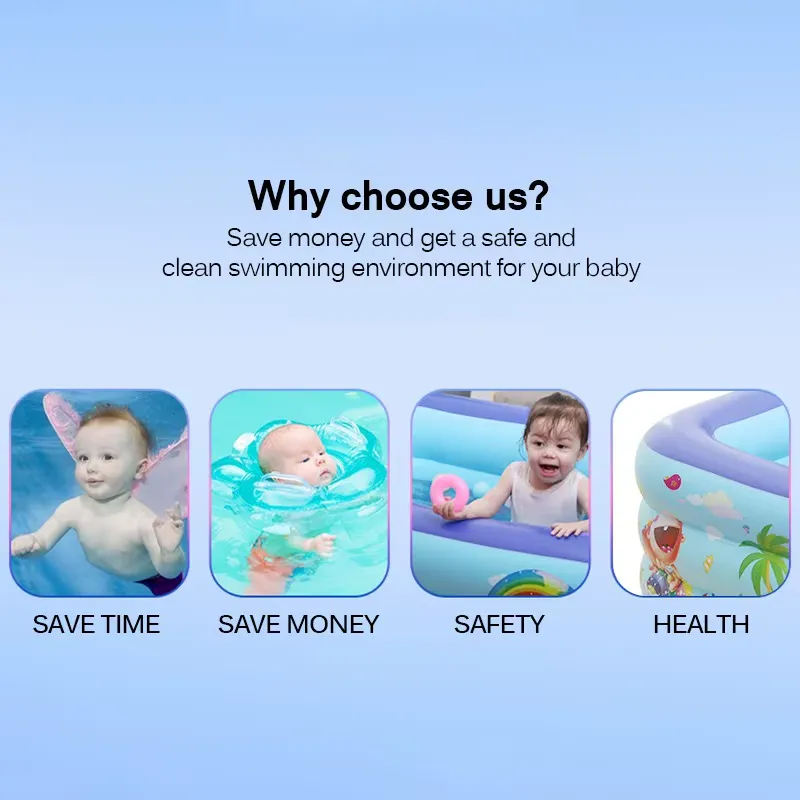 Why choose us?

Save money and get a safe and clean swimming environment for your baby

SAVE TIME

SAVE MONEY

SAFETY

HEALTH